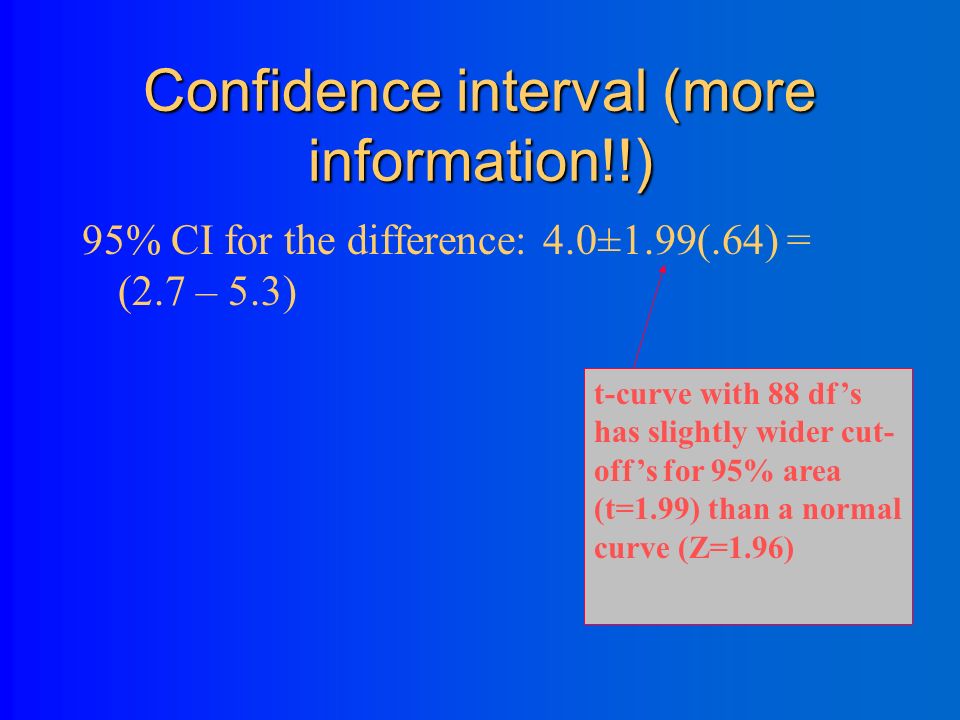 Confidence interval (more information!!)

95% CI for the difference: 4.0±1.99(.64) = (2.7 – 5.3)

t-curve with 88 df’s has slightly wider cut-off’s for 95% area (t=1.99) than a normal curve (Z=1.96)